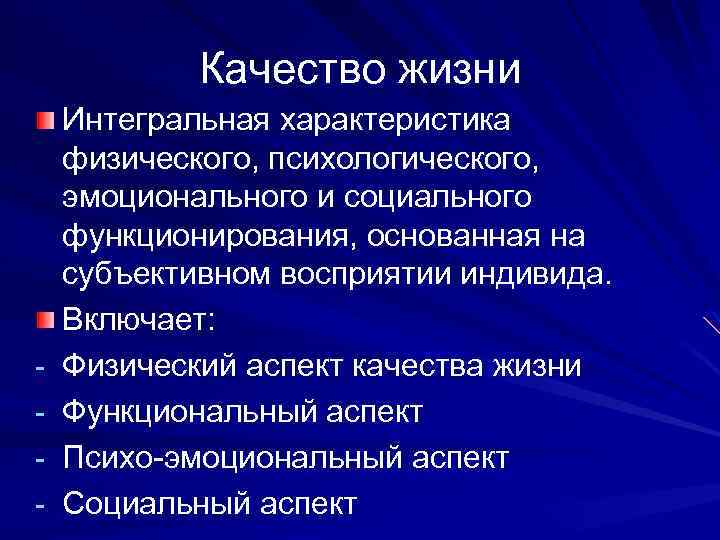 Качество жизни

Интегральная характеристика физического, психологического, эмоционального и социального функционирования, основанная на субъективном восприятии индивида.

Включает:
- Физический аспект качества жизни
- Функциональный аспект
- Психо-эмоциональный аспект
- Социальный аспект